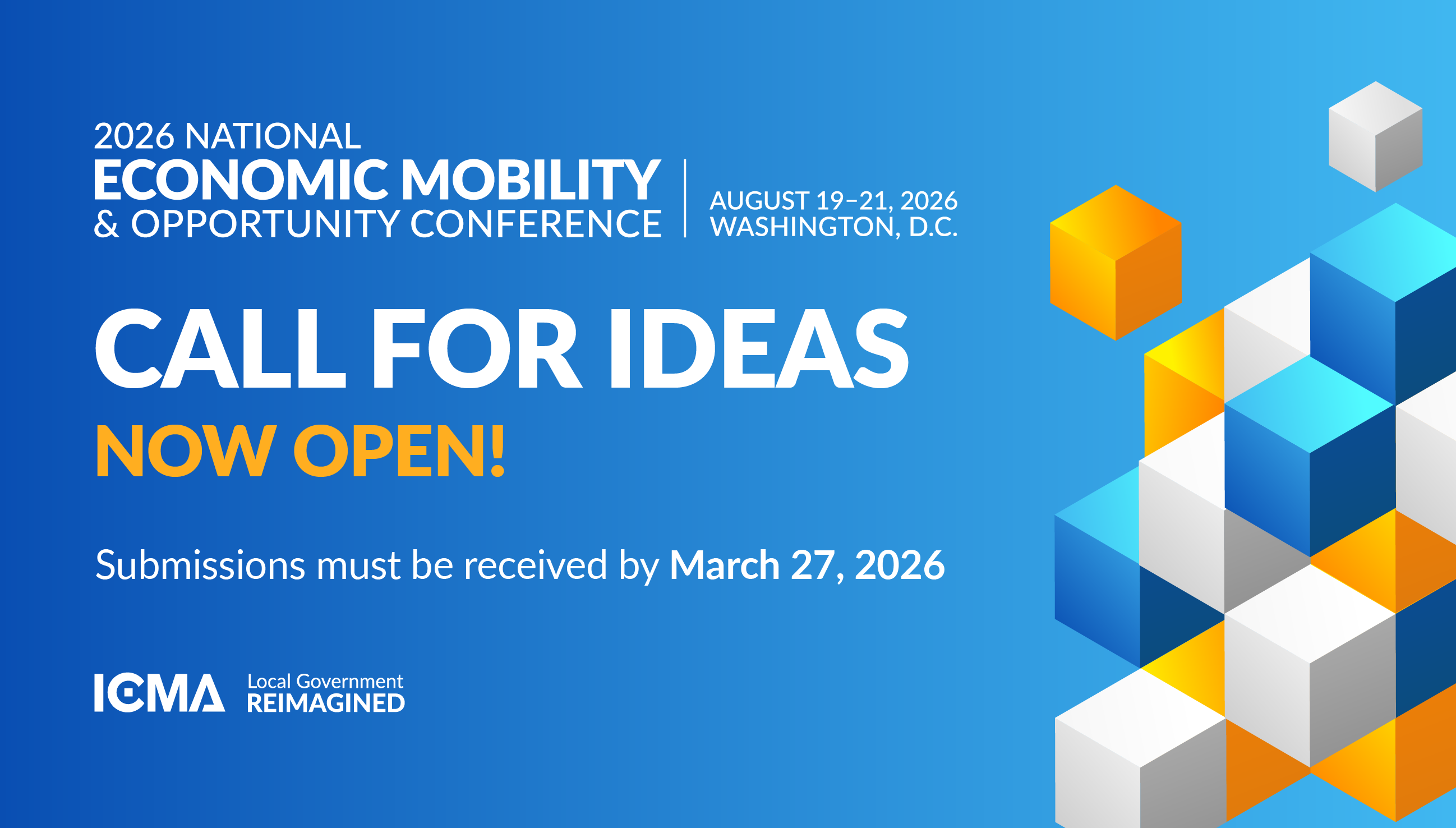 2026 NATIONAL
ECONOMIC MOBILITY
& OPPORTUNITY CONFERENCE

AUGUST 19–21, 2026
WASHINGTON, D.C.

CALL FOR IDEAS
NOW OPEN!

Submissions must be received by March 27, 2026

ICMA Local Government REIMAGINED